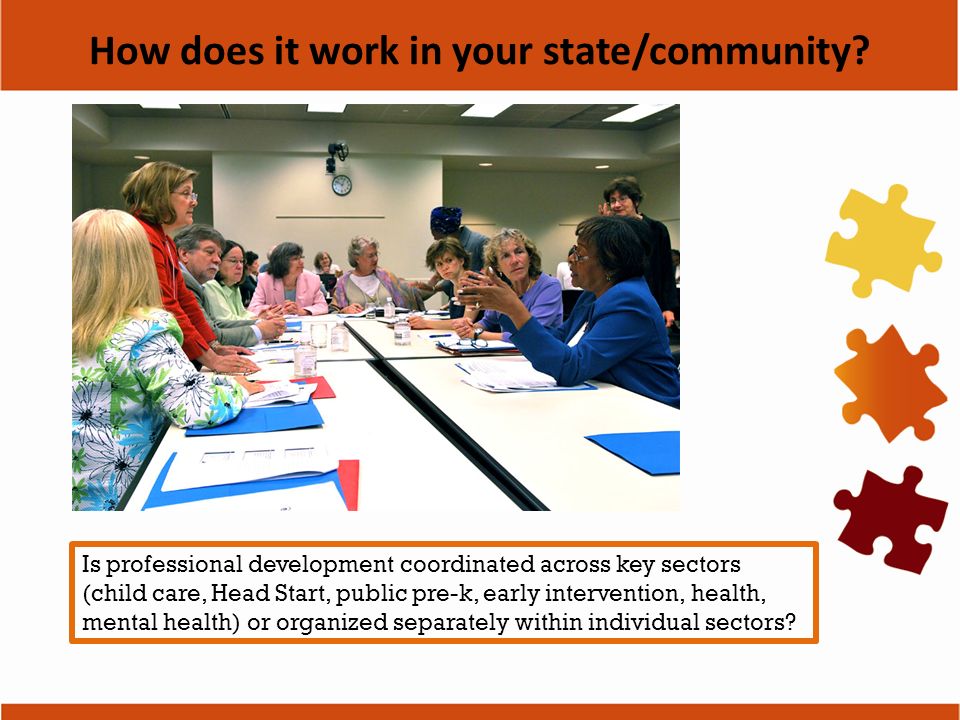 How does it work in your state/community?

Is professional development coordinated across key sectors (child care, Head Start, public pre-k, early intervention, health, mental health) or organized separately within individual sectors?